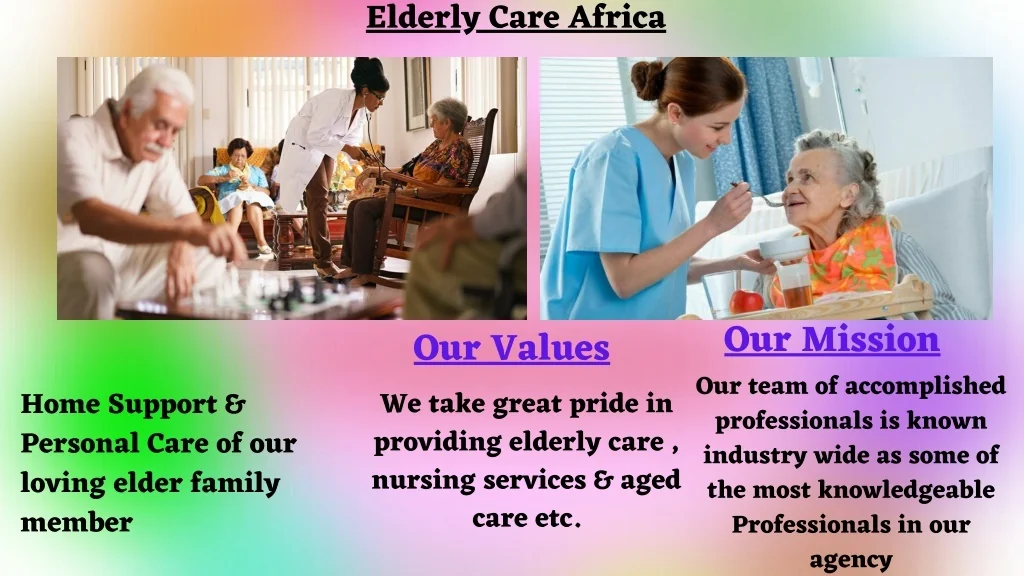 Elderly Care Africa

Home Support & Personal Care of our loving elder family member

Our Values

We take great pride in providing elderly care , nursing services & aged care etc.

Our Mission

Our team of accomplished professionals is known industry wide as some of the most knowledgeable Professionals in our agency